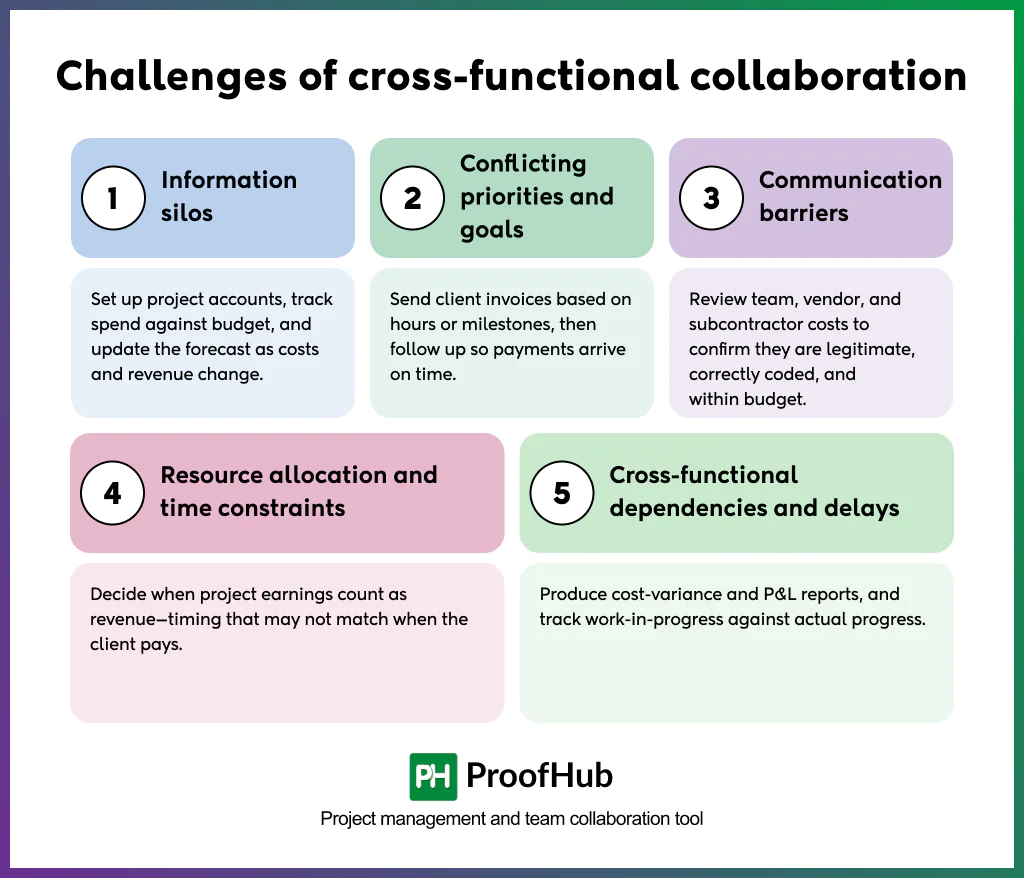 Challenges of cross-functional collaboration

1 Information silos

Set up project accounts, track spend against budget, and update the forecast as costs and revenue change.

2 Conflicting priorities and goals

Send client invoices based on hours or milestones, then follow up so payments arrive on time.

3 Communication barriers

Review team, vendor, and subcontractor costs to confirm they are legitimate, correctly coded, and within budget.

4 Resource allocation and time constraints

Decide when project earnings count as revenue—timing that may not match when the client pays.

5 Cross-functional dependencies and delays

Produce cost-variance and P&L reports, and track work-in-progress against actual progress.

PH ProofHub

Project management and team collaboration tool